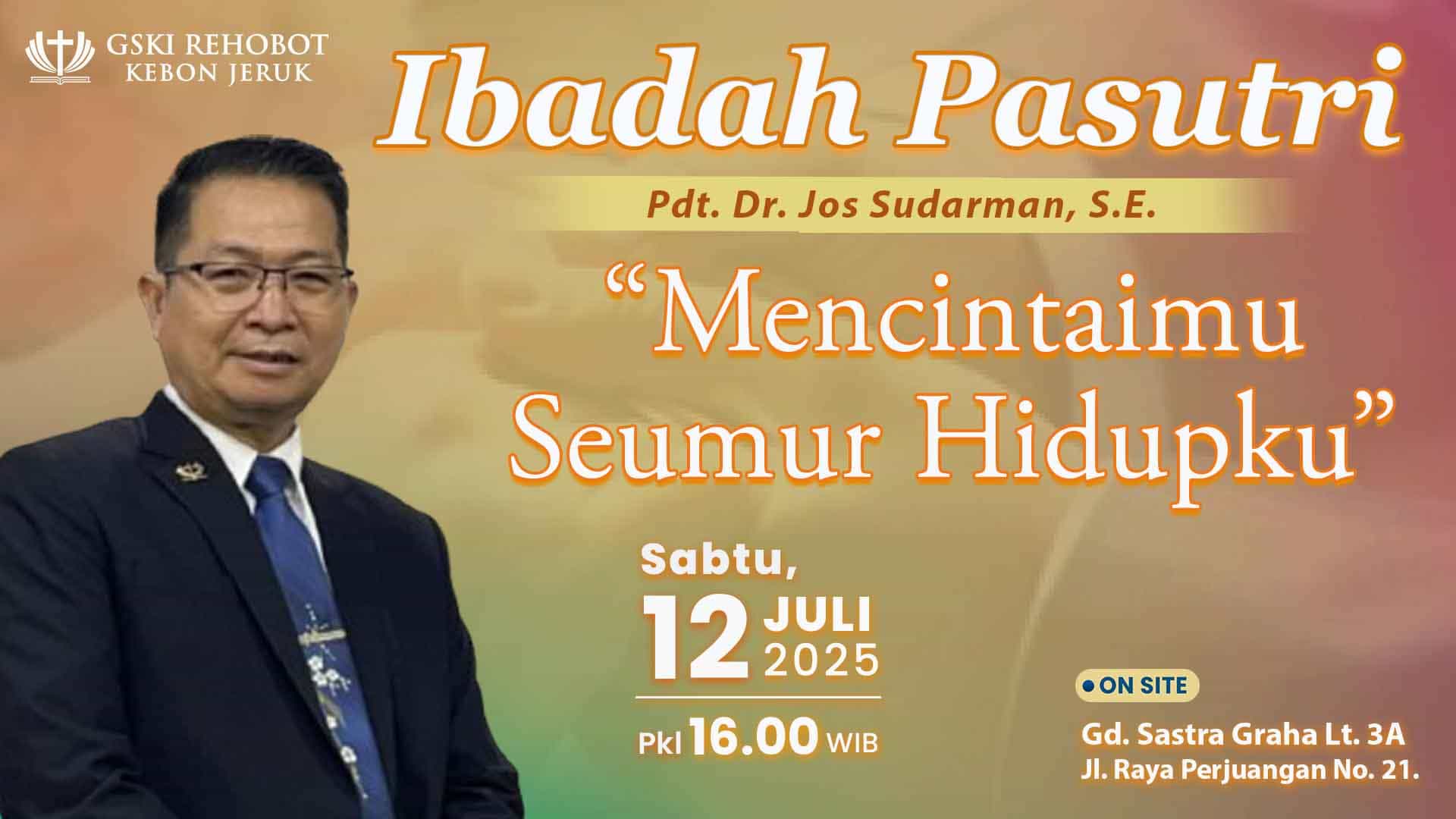 GSKI REHOBOT
KEBON JERUK

Ibadah Pasutri

Pdt. Dr. Jos Sudarman, S.E.

“Mencintaimu Seumur Hidupku”

Sabtu,
12 JULI 2025

Pkl 16.00 WIB

ON SITE

Gd. Sastra Graha Lt. 3A
Jl. Raya Perjuangan No. 21.